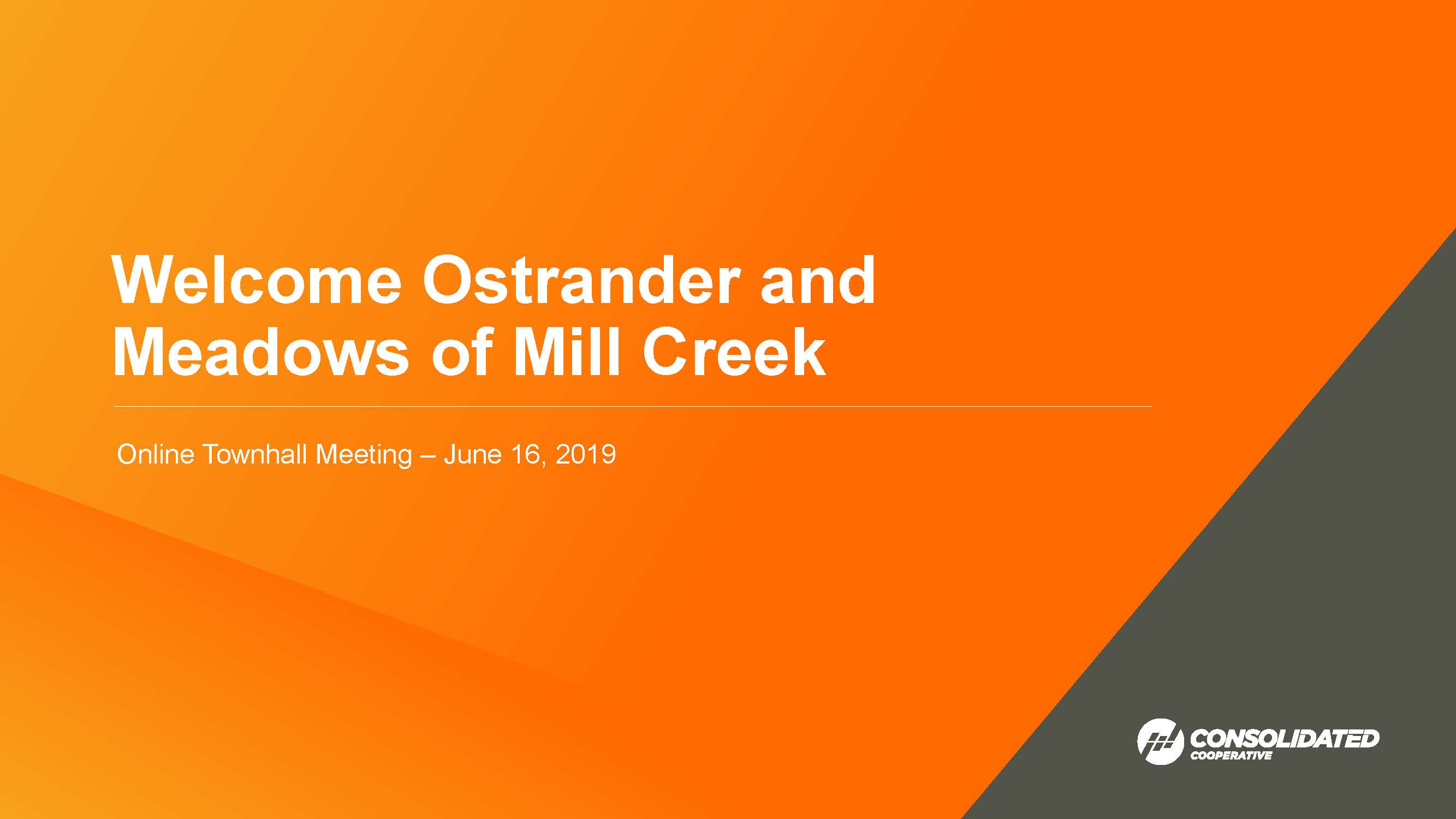 Welcome Ostrander and Meadows of Mill Creek

Online Townhall Meeting – June 16, 2019

CONSOLIDATED
COOPERATIVE